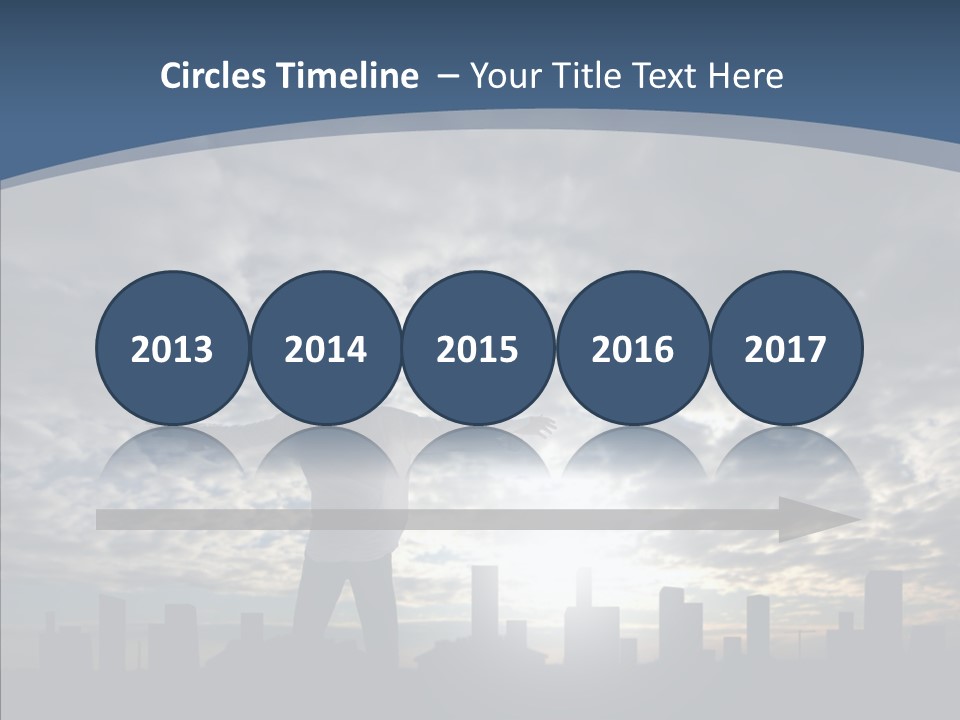 Circles Timeline – Your Title Text Here

2013

2014

2015

2016

2017